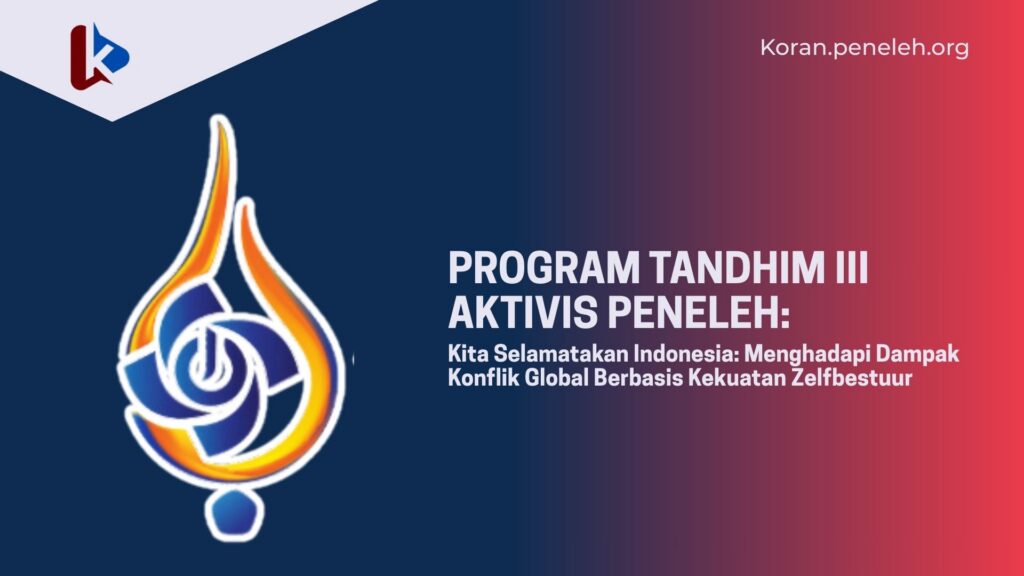 Koran.peneleh.org

PROGRAM TANDHIM III AKTIVIS PENELEH:

Kita Selamatakan Indonesia: Menghadapi Dampak Konflik Global Berbasis Kekuatan Zelfbestuur